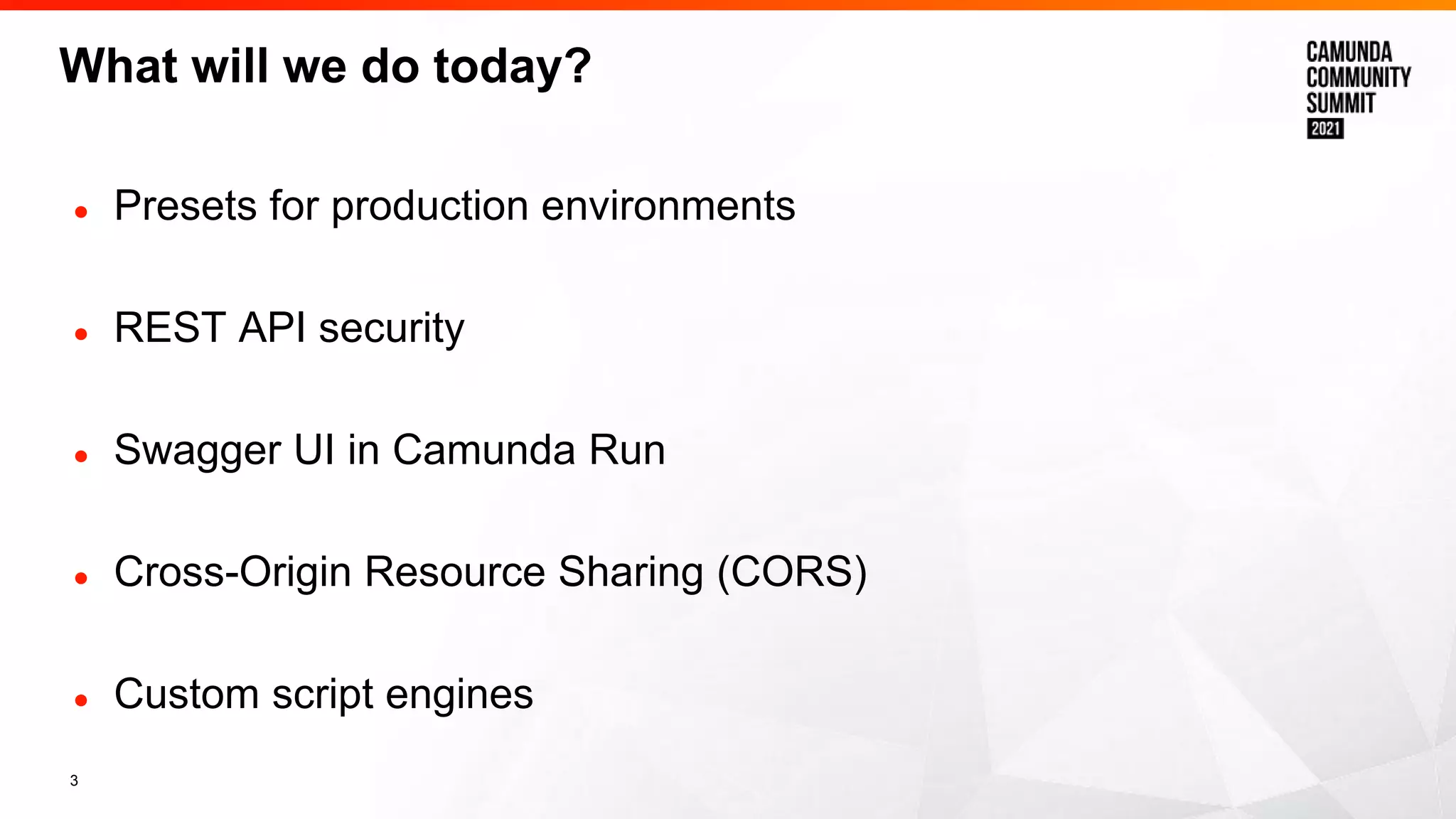 What will we do today?

CAMUNDA
COMMUNITY
SUMMIT
2021

- Presets for production environments
- REST API security
- Swagger UI in Camunda Run
- Cross-Origin Resource Sharing (CORS)
- Custom script engines

3